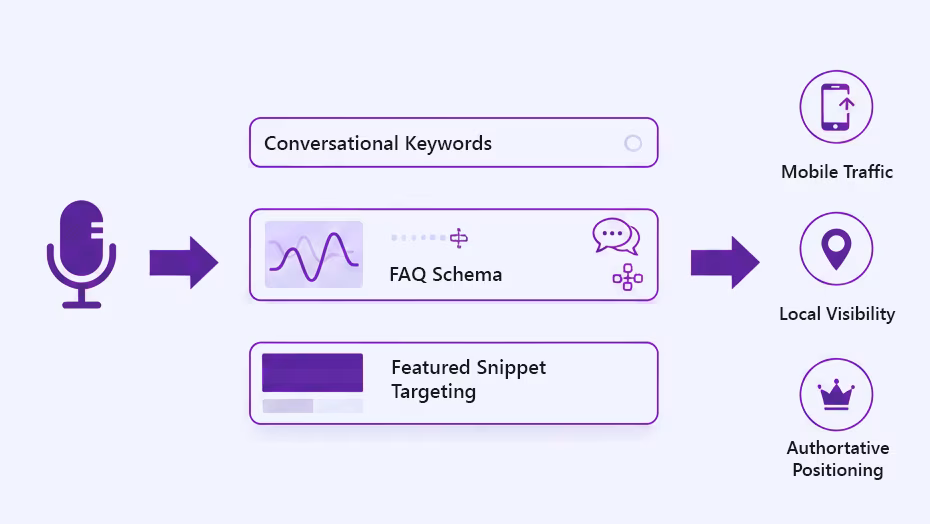 Conversational Keywords

FAQ Schema

Featured Snippet Targeting

Mobile Traffic

Local Visibility

Authortative Positioning